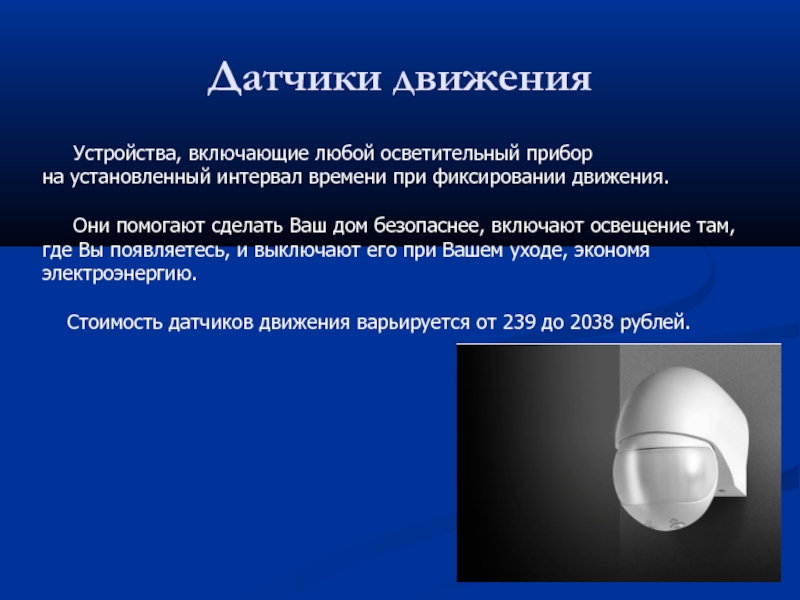 Датчики движения

Устройства, включающие любой осветительный прибор на установленный интервал времени при фиксировании движения.

Они помогают сделать Ваш дом безопаснее, включают освещение там, где Вы появляетесь, и выключают его при Вашем уходе, экономя электроэнергию.

Стоимость датчиков движения варьируется от 239 до 2038 рублей.